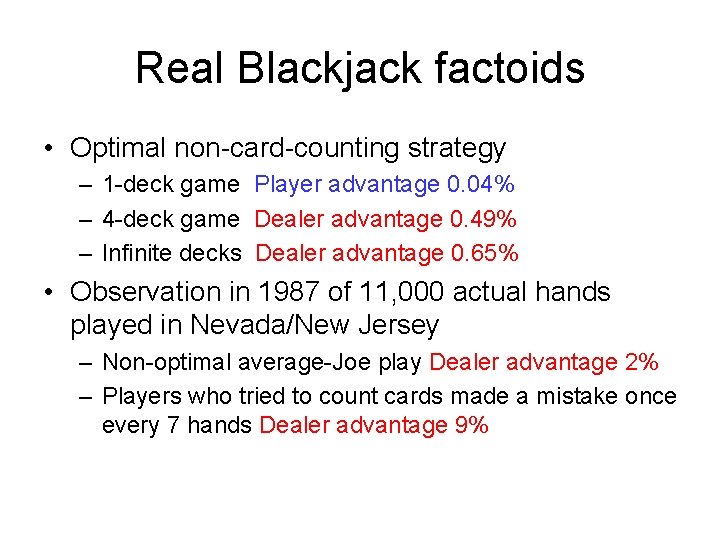 Real Blackjack factoids

• Optimal non-card-counting strategy
– 1-deck game Player advantage 0.04%
– 4-deck game Dealer advantage 0.49%
– Infinite decks Dealer advantage 0.65%

• Observation in 1987 of 11,000 actual hands played in Nevada/New Jersey
– Non-optimal average-Joe play Dealer advantage 2%
– Players who tried to count cards made a mistake once every 7 hands Dealer advantage 9%